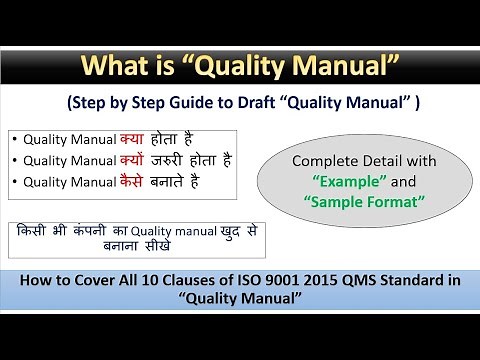 What is “Quality Manual”

(Step by Step Guide to Draft “Quality Manual” )

• Quality Manual क्या होता है
• Quality Manual क्यों जरुरी होता है
• Quality Manual कैसे बनाते है

Complete Detail with “Example” and “Sample Format”

किसी भी कंपनी का Quality manual खुद से बनाना सीखे

How to Cover All 10 Clauses of ISO 9001 2015 QMS Standard in “Quality Manual”